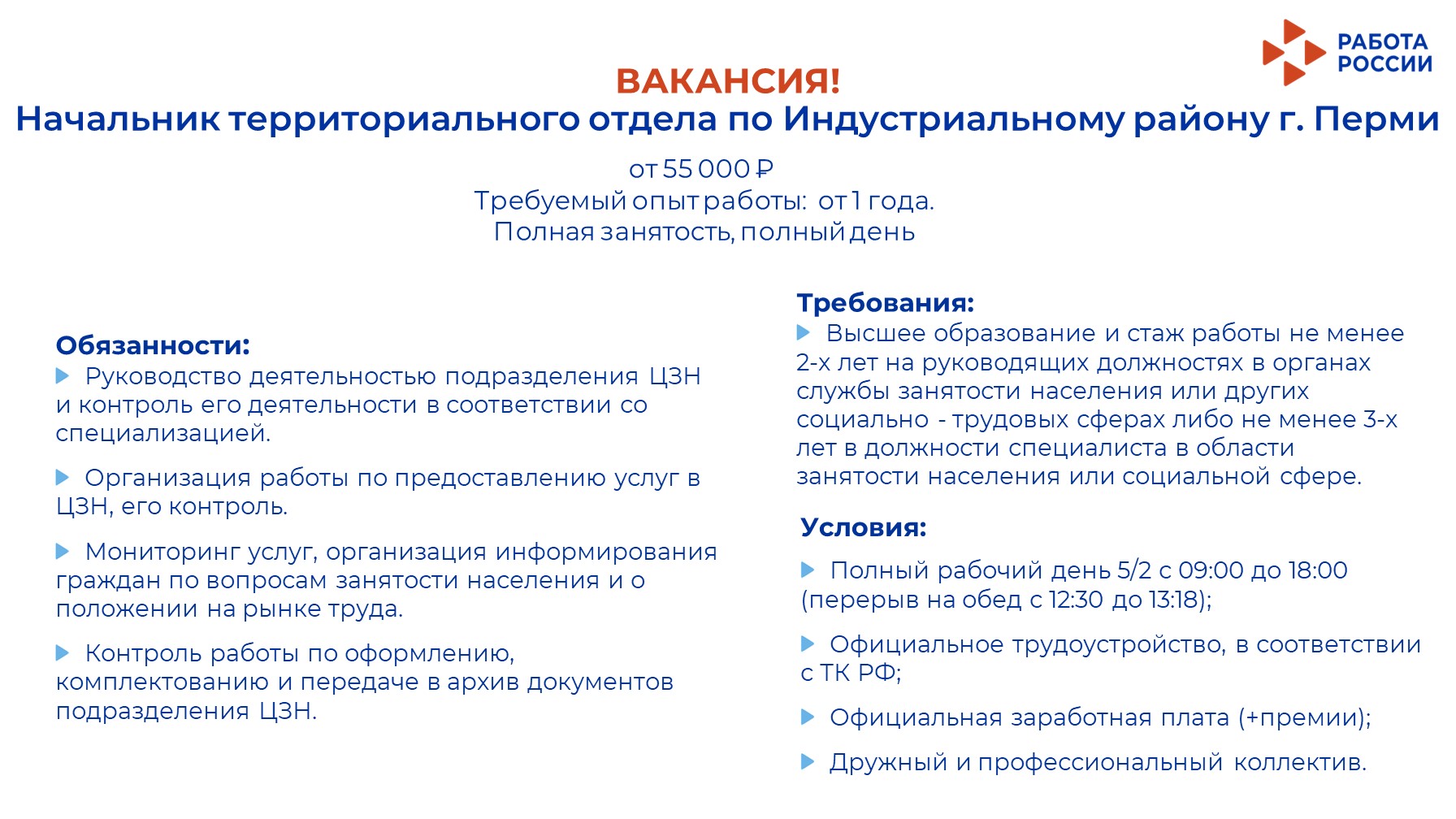 РАБОТА РОССИИ

ВАКАНСИЯ!
Начальник территориального отдела по Индустриальному району г. Перми

от 55 000 ₽
Требуемый опыт работы: от 1 года.
Полная занятость, полный день

Обязанности:
Руководство деятельностью подразделения ЦЗН и контроль его деятельности в соответствии со специализацией.

Организация работы по предоставлению услуг в ЦЗН, его контроль.

Мониторинг услуг, организация информирования граждан по вопросам занятости населения и о положении на рынке труда.

Контроль работы по оформлению, комплектованию и передаче в архив документов подразделения ЦЗН.

Требования:
Высшее образование и стаж работы не менее 2-х лет на руководящих должностях в органах службы занятости населения или других социально - трудовых сферах либо не менее 3-х лет в должности специалиста в области занятости населения или социальной сфере.

Условия:
Полный рабочий день 5/2 с 09:00 до 18:00 (перерыв на обед с 12:30 до 13:18);

Официальное трудоустройство, в соответствии с ТК РФ;

Официальная заработная плата (+премии);

Дружный и профессиональный коллектив.